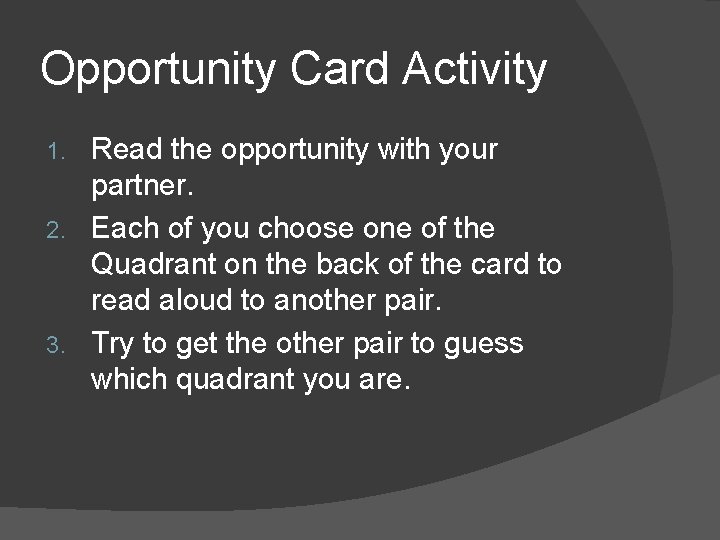 Opportunity Card Activity

1. Read the opportunity with your partner.
2. Each of you choose one of the Quadrant on the back of the card to read aloud to another pair.
3. Try to get the other pair to guess which quadrant you are.